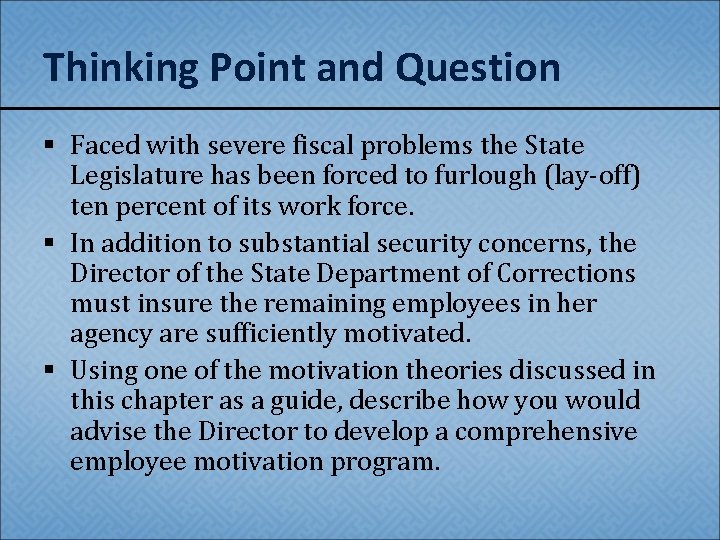 Thinking Point and Question

▪ Faced with severe fiscal problems the State Legislature has been forced to furlough (lay-off) ten percent of its work force.

▪ In addition to substantial security concerns, the Director of the State Department of Corrections must insure the remaining employees in her agency are sufficiently motivated.

▪ Using one of the motivation theories discussed in this chapter as a guide, describe how you would advise the Director to develop a comprehensive employee motivation program.